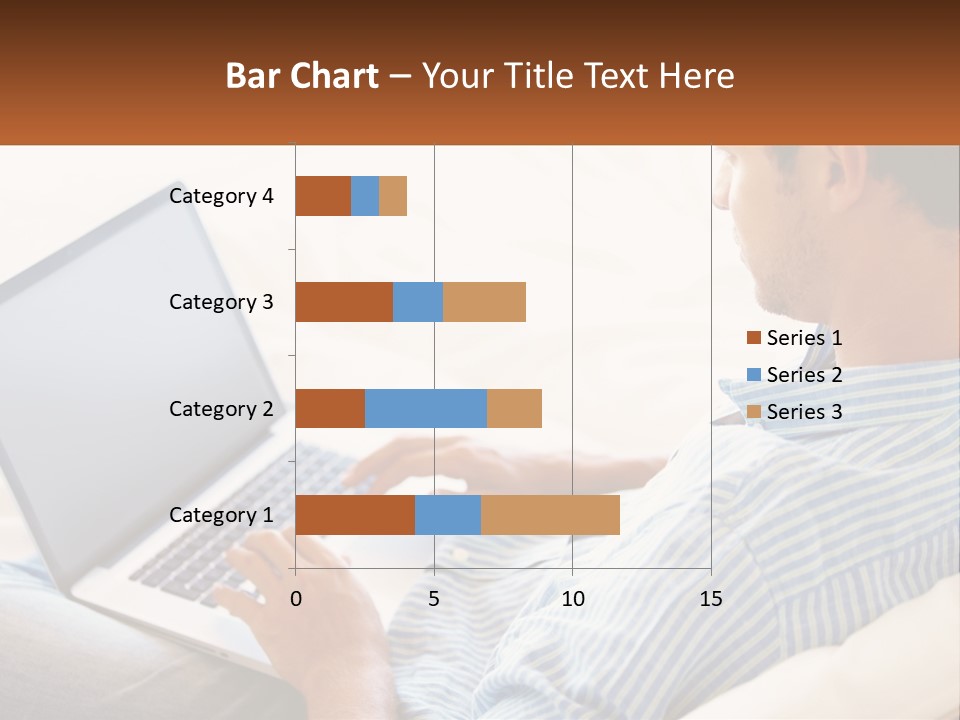 Bar Chart – Your Title Text Here

Category 4
Category 3
Category 2
Category 1

0
5
10
15

Series 1
Series 2
Series 3